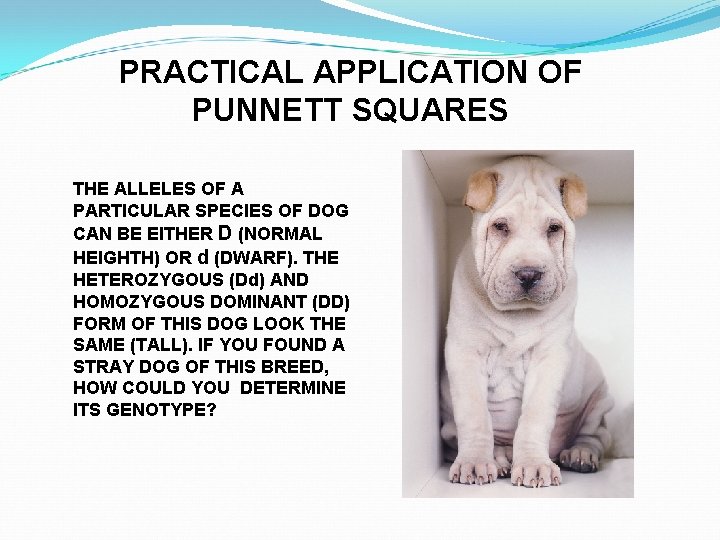 PRACTICAL APPLICATION OF PUNNETT SQUARES

THE ALLELES OF A PARTICULAR SPECIES OF DOG CAN BE EITHER D (NORMAL HEIGHTH) OR d (DWARF). THE HETEROZYGOUS (Dd) AND HOMOZYGOUS DOMINANT (DD) FORM OF THIS DOG LOOK THE SAME (TALL). IF YOU FOUND A STRAY DOG OF THIS BREED, HOW COULD YOU DETERMINE ITS GENOTYPE?